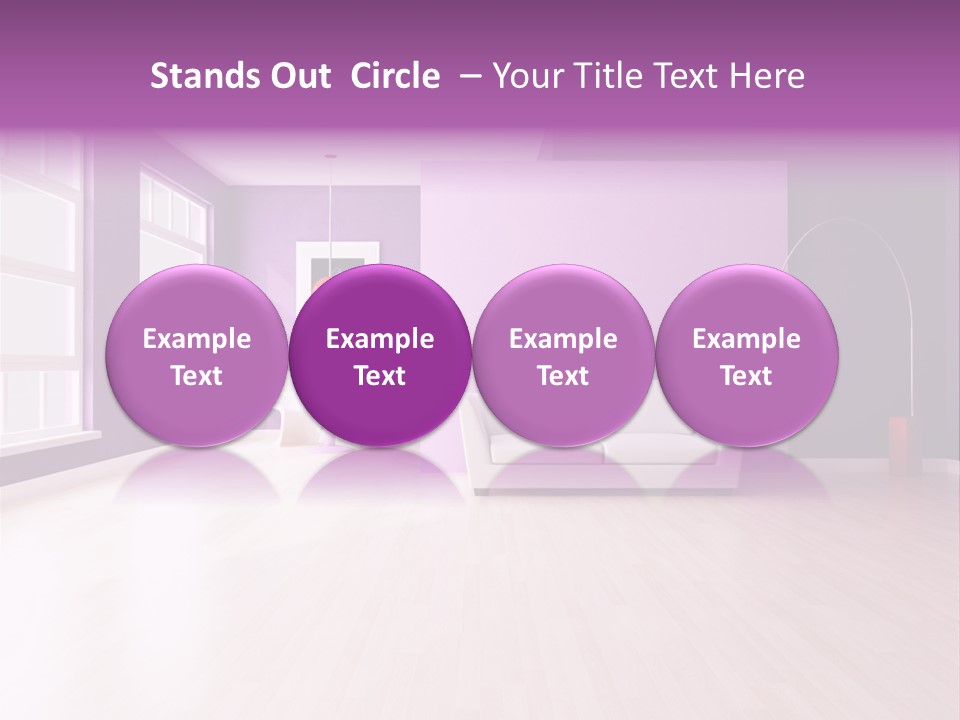 Stands Out Circle – Your Title Text Here

Example Text

Example Text

Example Text

Example Text